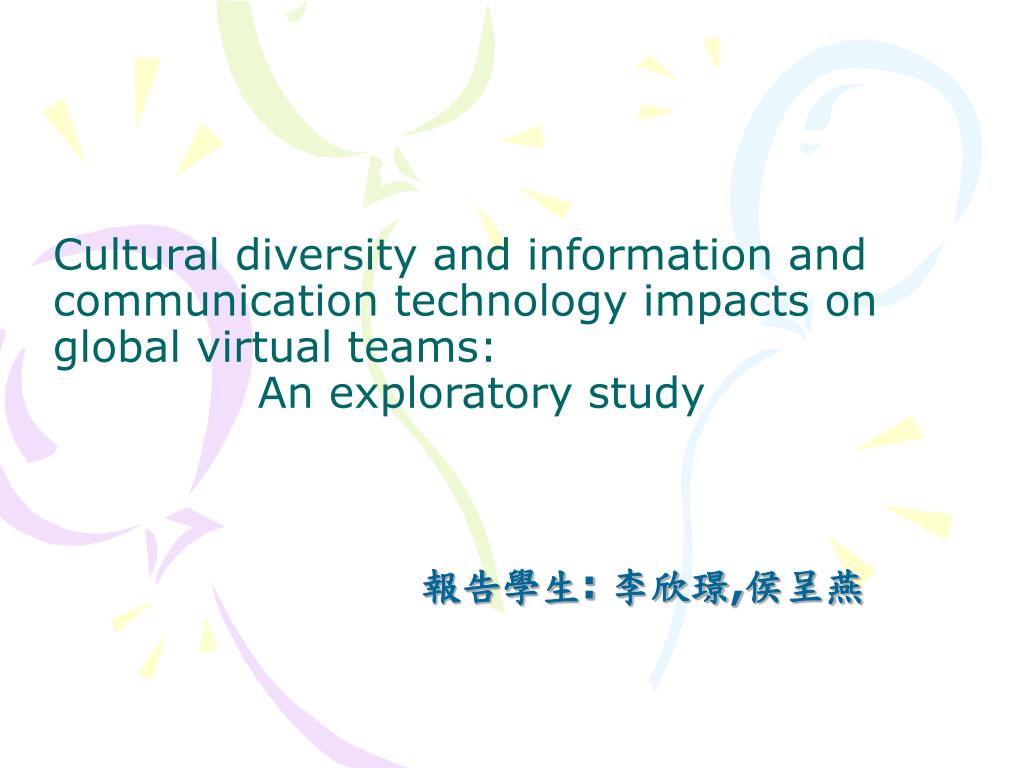 Cultural diversity and information and communication technology impacts on global virtual teams:
An exploratory study

報告學生: 李欣璟,侯呈燕